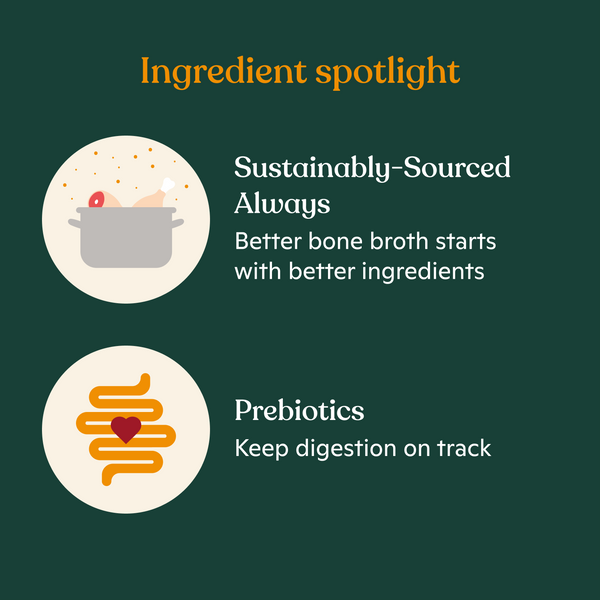 Ingredient spotlight

Sustainably-Sourced Always

Better bone broth starts with better ingredients

Prebiotics

Keep digestion on track